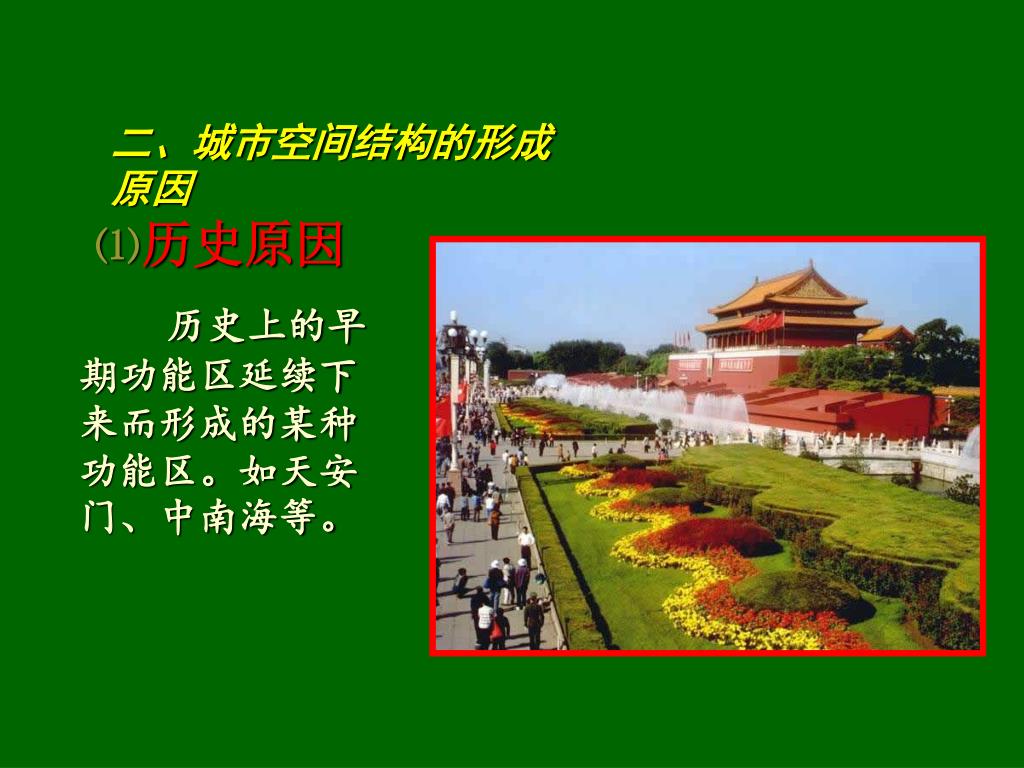 二、城市空间结构的形成原因

⑴历史原因

历史上的早期功能区延续下来而形成的某种功能区。如天安门、中南海等。